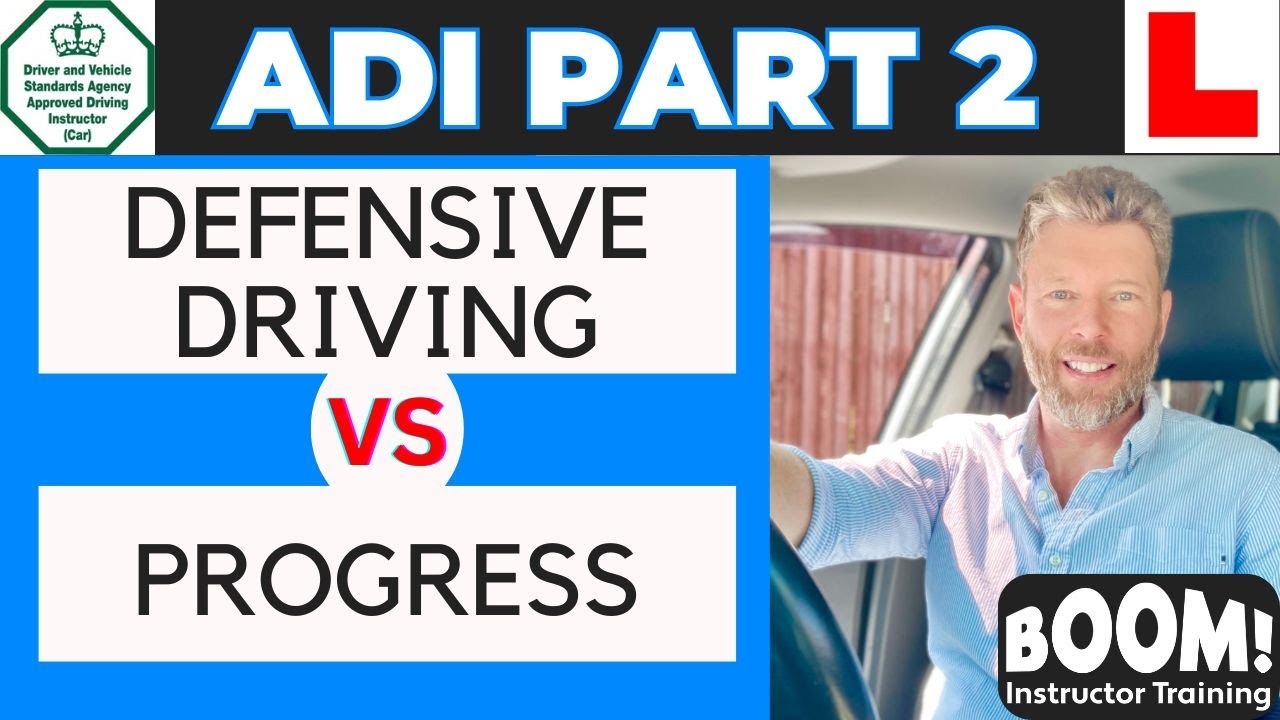 Driver and Vehicle Standards Agency Approved Driving Instructor (Car)

ADI PART 2

L

DEFENSIVE DRIVING

VS

PROGRESS

BOOM! Instructor Training